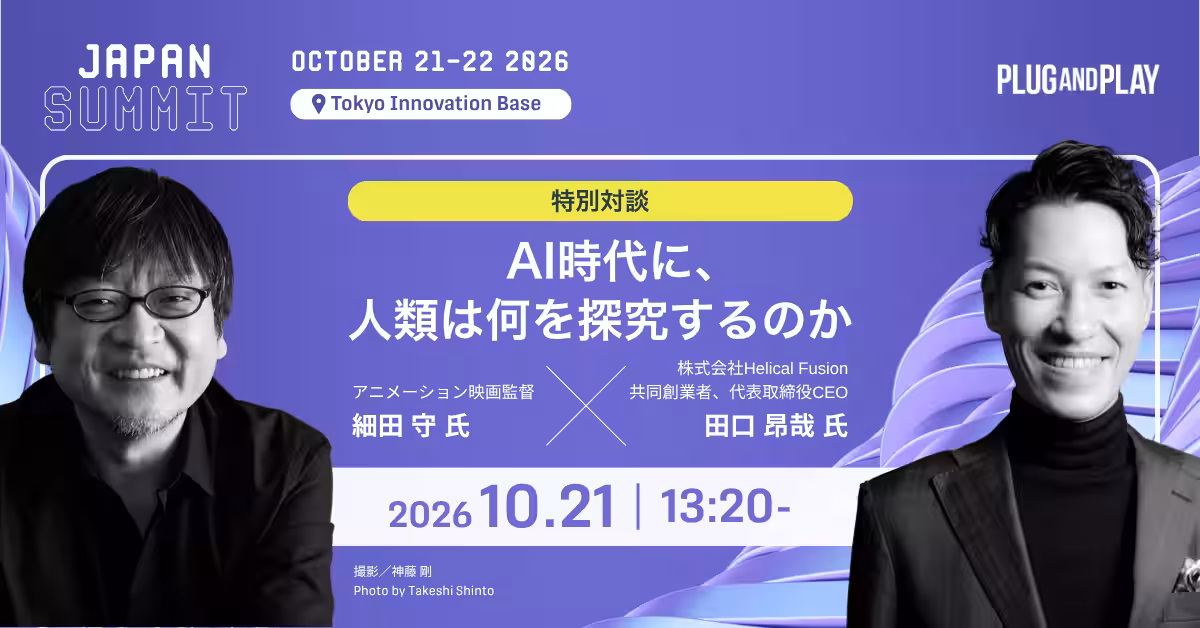 JAPAN SUMMIT

OCTOBER 21-22 2026

Tokyo Innovation Base

PLUG AND PLAY

特別対談

AI時代に、
人類は何を探究するのか

アニメーション映画監督
細田 守 氏

株式会社Helical Fusion
共同創業者、代表取締役CEO
田口 昂哉 氏

2026 10.21 | 13:20-

撮影／神藤 剛
Photo by Takeshi Shinto